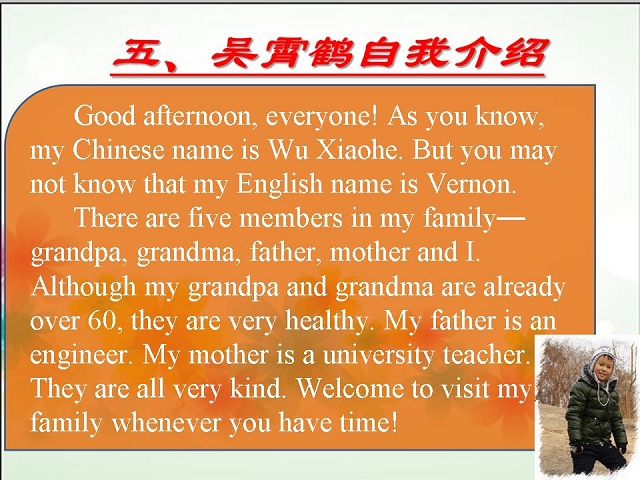 五、吴霄鹤自我介绍

Good afternoon, everyone! As you know, my Chinese name is Wu Xiaohe. But you may not know that my English name is Vernon.

There are five members in my family—grandpa, grandma, father, mother and I. Although my grandpa and grandma are already over 60, they are very healthy. My father is an engineer. My mother is a university teacher. They are all very kind. Welcome to visit my family whenever you have time!